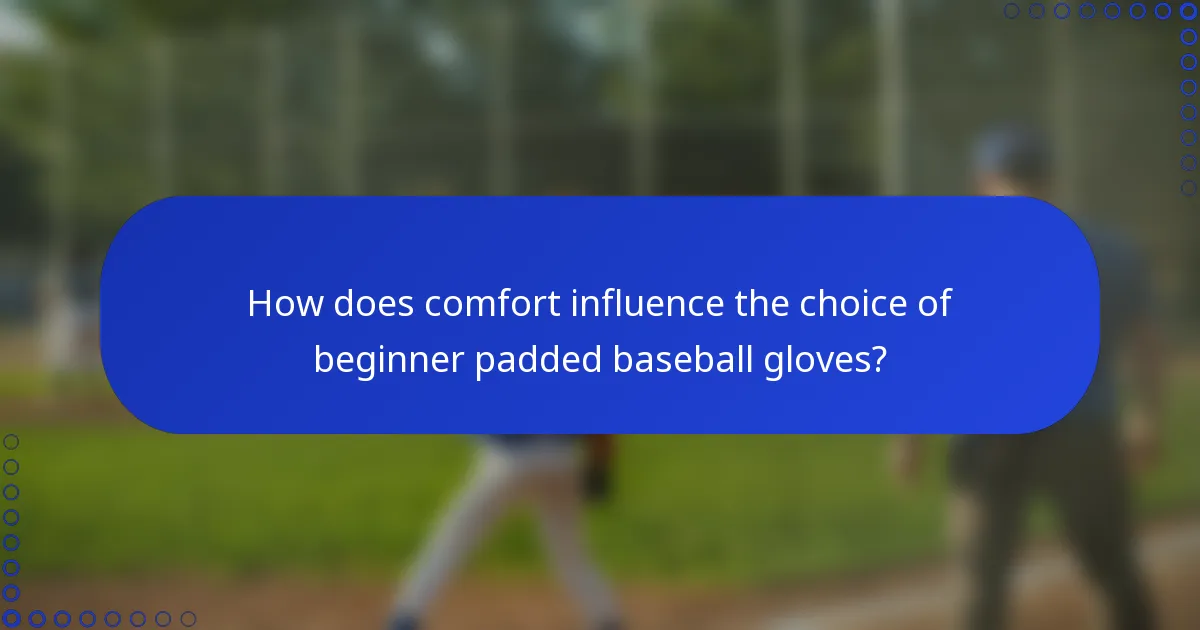 How does comfort influence the choice of beginner padded baseball gloves?